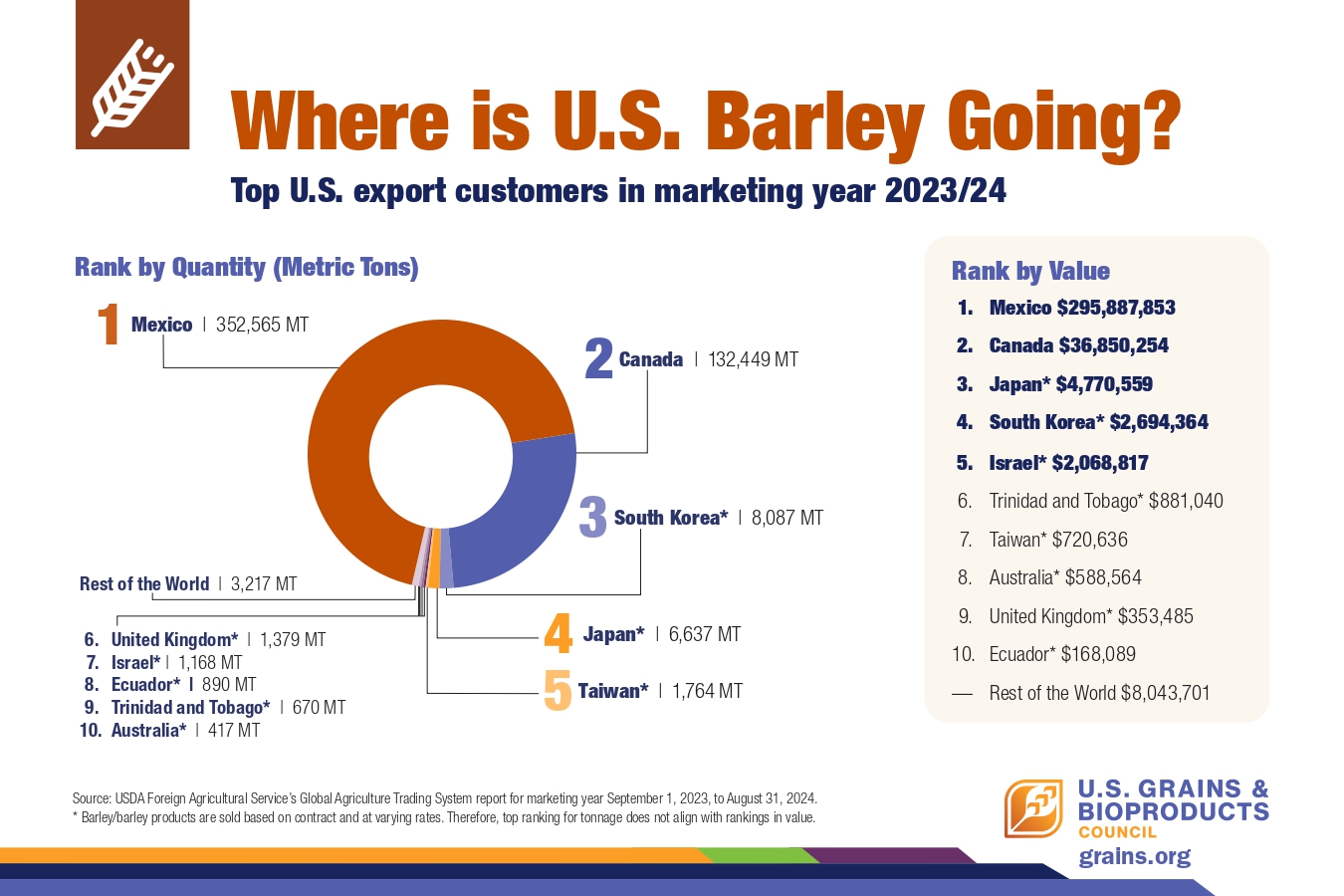 Where is U.S. Barley Going?

Top U.S. export customers in marketing year 2023/24

Rank by Quantity (Metric Tons)

1 Mexico | 352,565 MT

2 Canada | 132,449 MT

3 South Korea* | 8,087 MT

4 Japan* | 6,637 MT

5 Taiwan* | 1,764 MT

Rest of the World | 3,217 MT

6. United Kingdom* | 1,379 MT
7. Israel* | 1,168 MT
8. Ecuador* | 890 MT
9. Trinidad and Tobago* | 670 MT
10. Australia* | 417 MT

Rank by Value

1. Mexico $295,887,853
2. Canada $36,850,254
3. Japan* $4,770,559
4. South Korea* $2,694,364
5. Israel* $2,068,817
6. Trinidad and Tobago* $881,040
7. Taiwan* $720,636
8. Australia* $588,564
9. United Kingdom* $353,485
10. Ecuador* $168,089
— Rest of the World $8,043,701

Source: USDA Foreign Agricultural Service's Global Agriculture Trading System report for marketing year September 1, 2023, to August 31, 2024.
* Barley/barley products are sold based on contract and at varying rates. Therefore, top ranking for tonnage does not align with rankings in value.

U.S. GRAINS & BIOPRODUCTS COUNCIL
grains.org